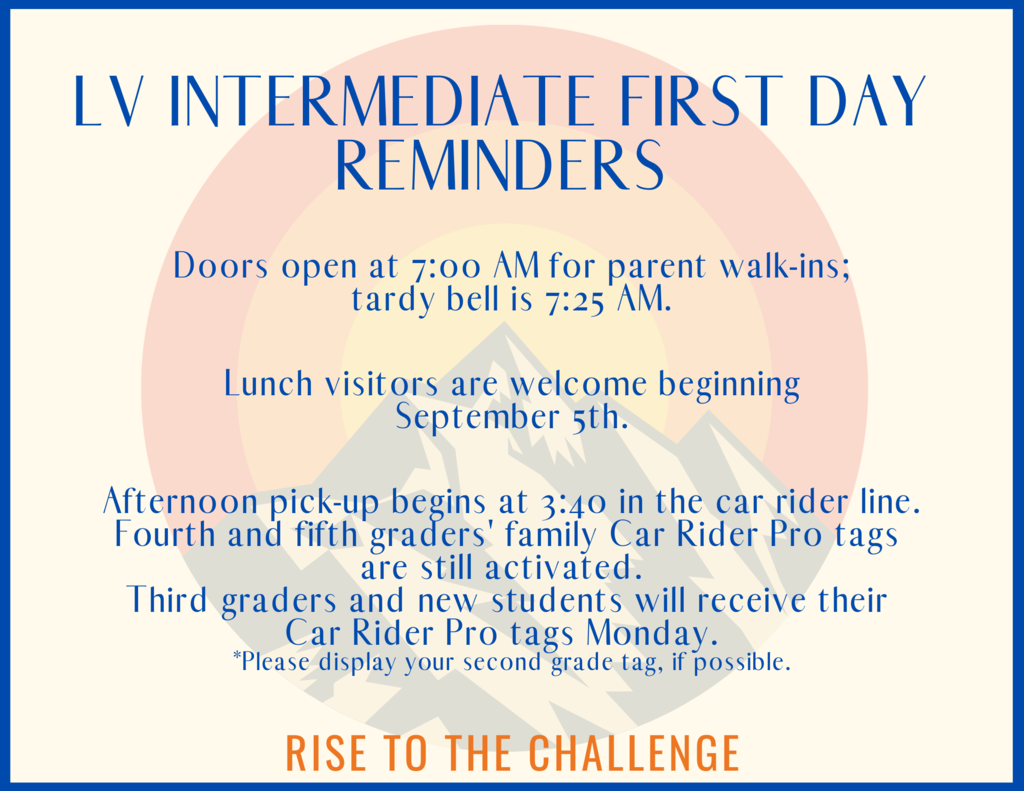 LV INTERMEDIATE FIRST DAY REMINDERS

Doors open at 7:00 AM for parent walk-ins; tardy bell is 7:25 AM.

Lunch visitors are welcome beginning September 5th.

Afternoon pick-up begins at 3:40 in the car rider line. Fourth and fifth graders' family Car Rider Pro tags are still activated. Third graders and new students will receive their Car Rider Pro tags Monday.
*Please display your second grade tag, if possible.

RISE TO THE CHALLENGE